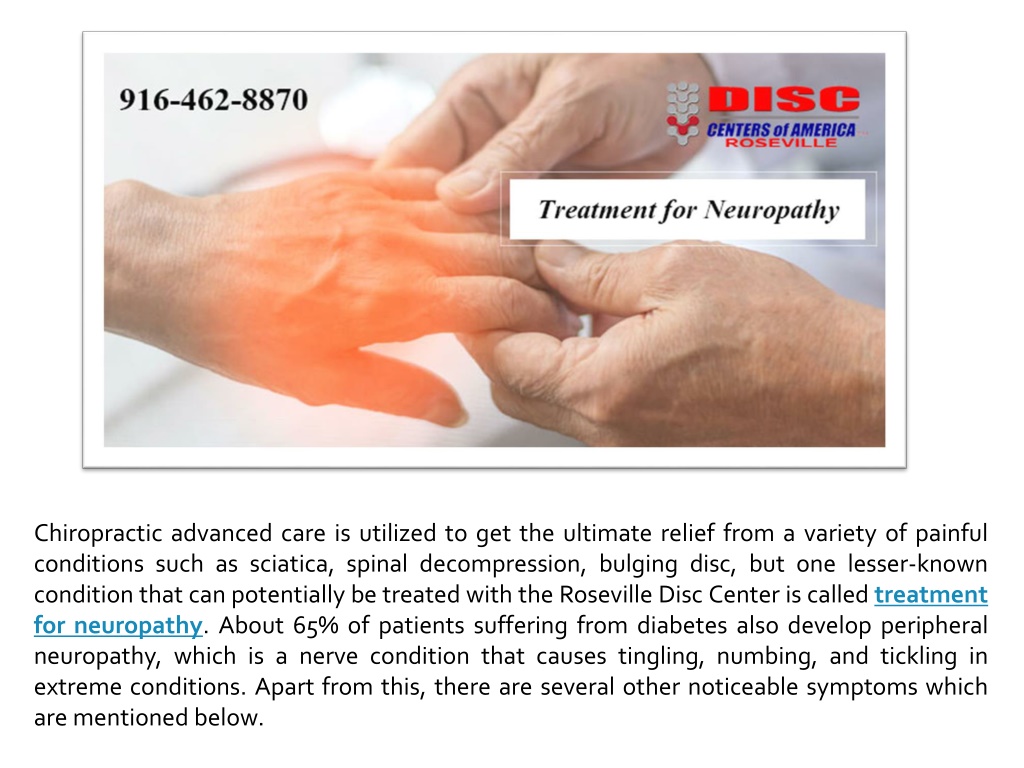 916-462-8870

DISC
CENTERS of AMERICA
ROSEVILLE

Treatment for Neuropathy

Chiropractic advanced care is utilized to get the ultimate relief from a variety of painful conditions such as sciatica, spinal decompression, bulging disc, but one lesser-known condition that can potentially be treated with the Roseville Disc Center is called treatment for neuropathy. About 65% of patients suffering from diabetes also develop peripheral neuropathy, which is a nerve condition that causes tingling, numbing, and tickling in extreme conditions. Apart from this, there are several other noticeable symptoms which are mentioned below.